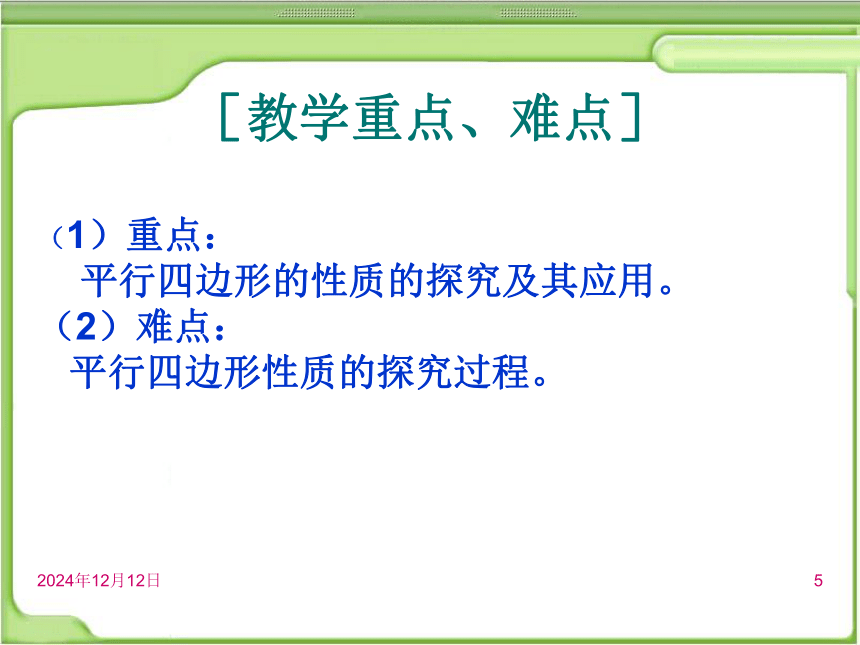 ［教学重点、难点］

（1）重点：
平行四边形的性质的探究及其应用。
（2）难点：
平行四边形性质的探究过程。

2024年12月12日

5